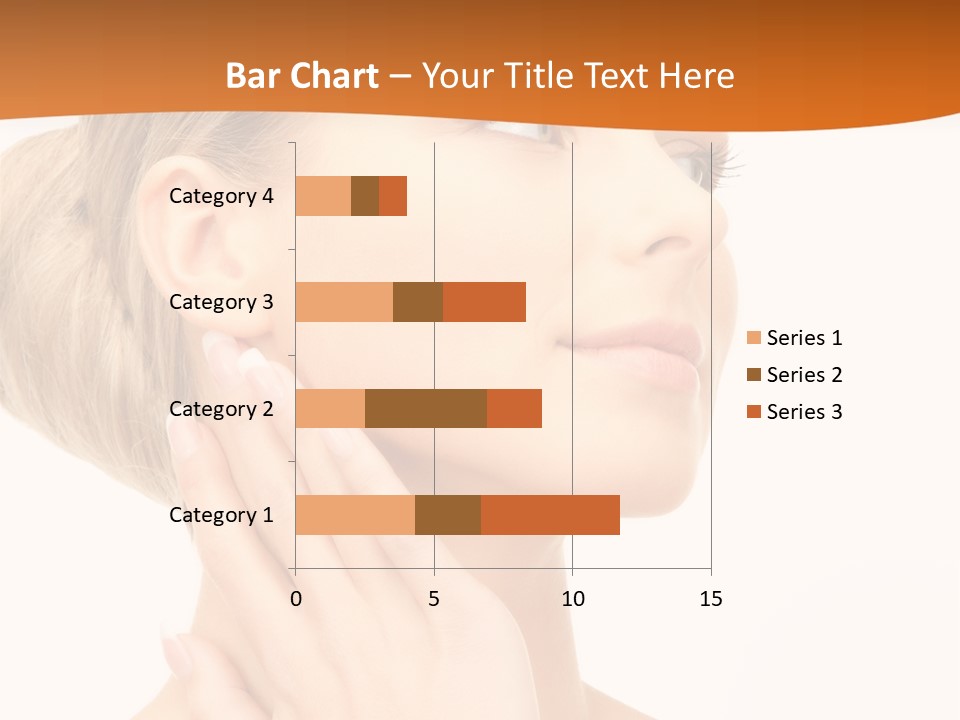 Bar Chart – Your Title Text Here

Category 4
Category 3
Category 2
Category 1

0 5 10 15

Series 1
Series 2
Series 3